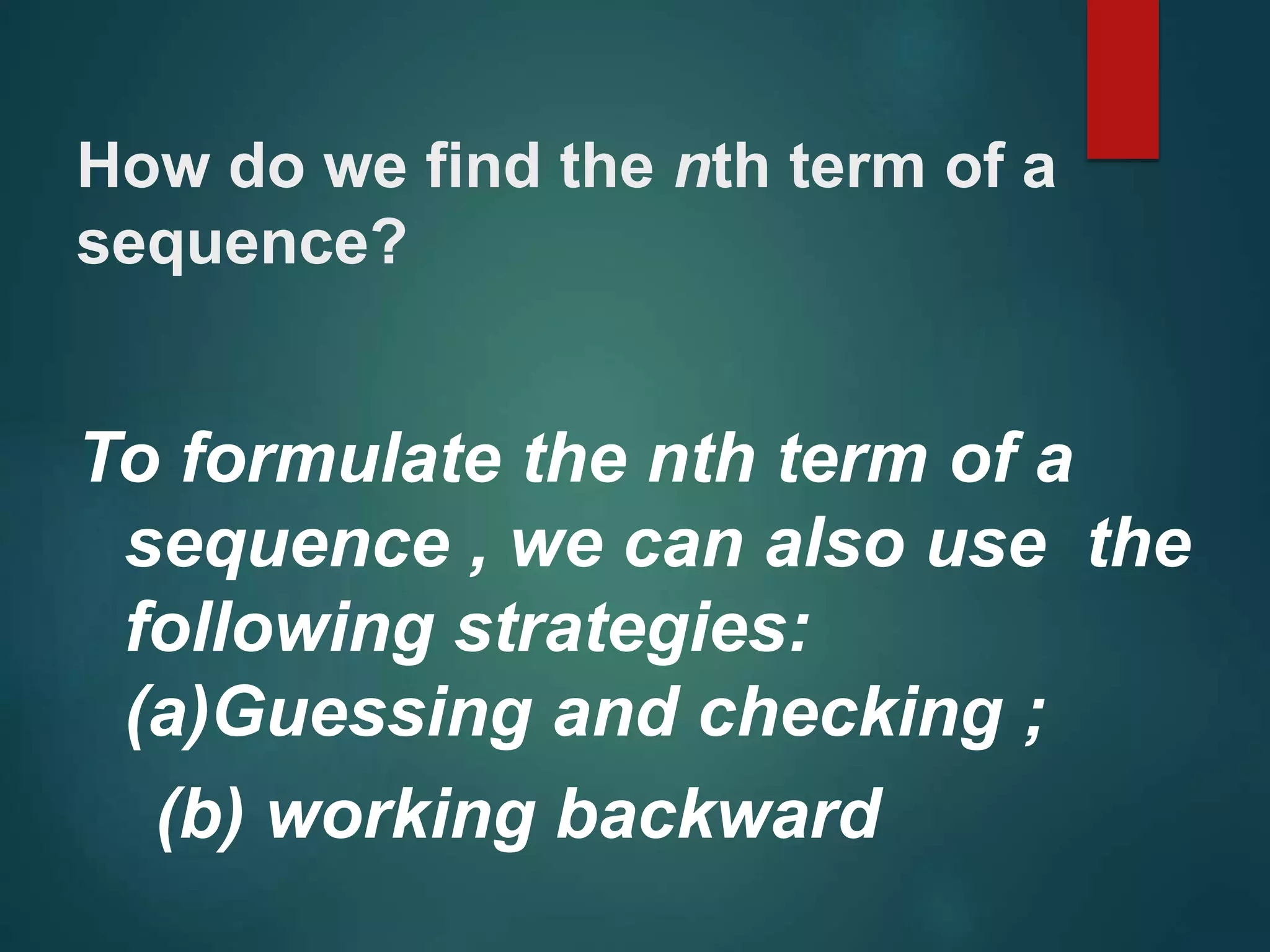 How do we find the nth term of a sequence?

To formulate the nth term of a sequence , we can also use the following strategies:
(a)Guessing and checking ;
(b) working backward